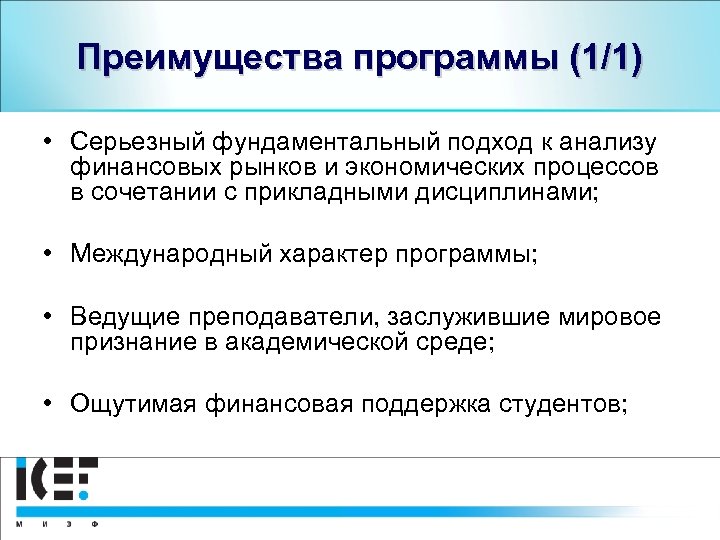 Преимущества программы (1/1)

• Серьезный фундаментальный подход к анализу финансовых рынков и экономических процессов в сочетании с прикладными дисциплинами;

• Международный характер программы;

• Ведущие преподаватели, заслужившие мировое признание в академической среде;

• Ощутимая финансовая поддержка студентов;

ICEF

М И Э Ф